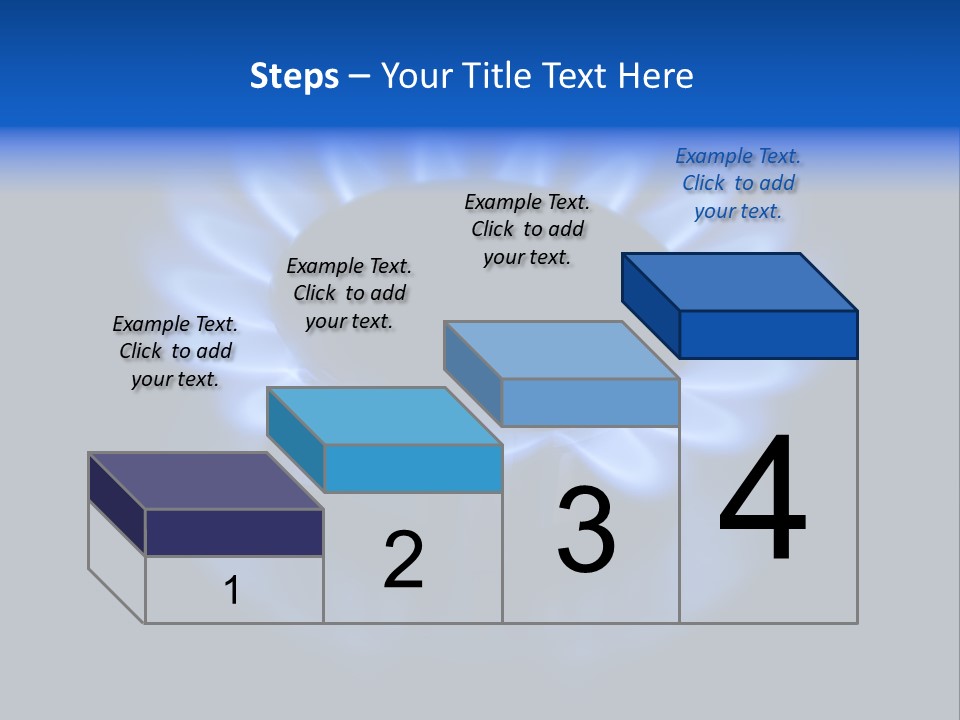 Steps – Your Title Text Here

Example Text. Click to add your text.

Example Text. Click to add your text.

Example Text. Click to add your text.

Example Text. Click to add your text.

1

2

3

4